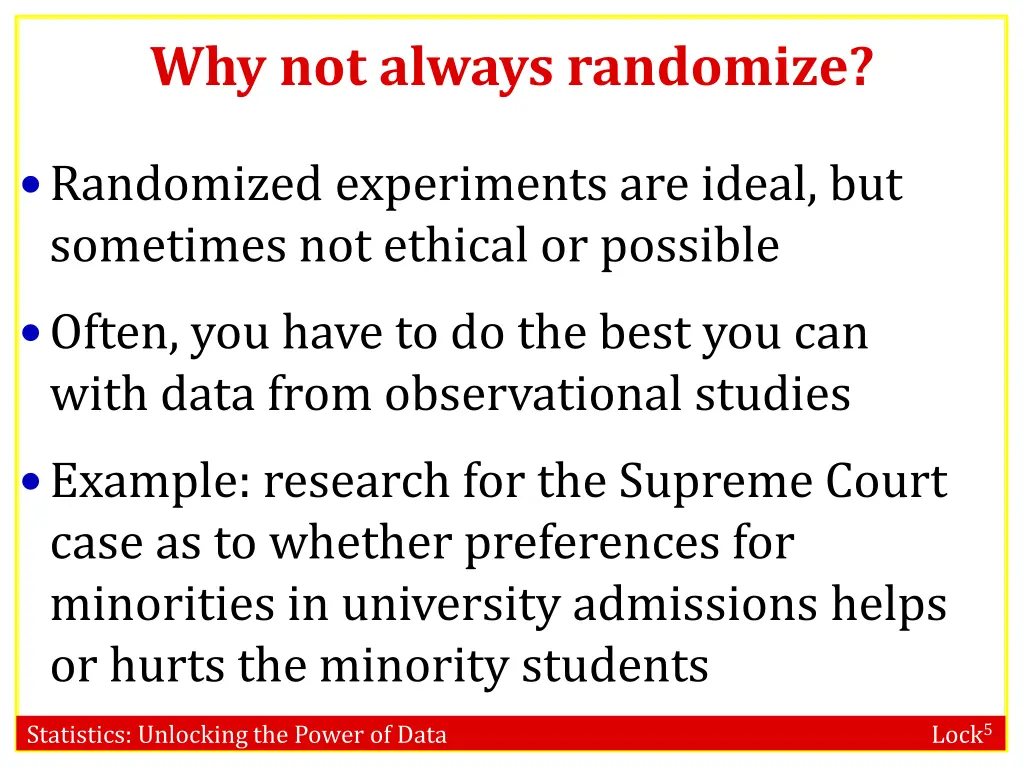 Why not always randomize?

• Randomized experiments are ideal, but sometimes not ethical or possible

• Often, you have to do the best you can with data from observational studies

• Example: research for the Supreme Court case as to whether preferences for minorities in university admissions helps or hurts the minority students

Statistics: Unlocking the Power of Data

Lock$^5$